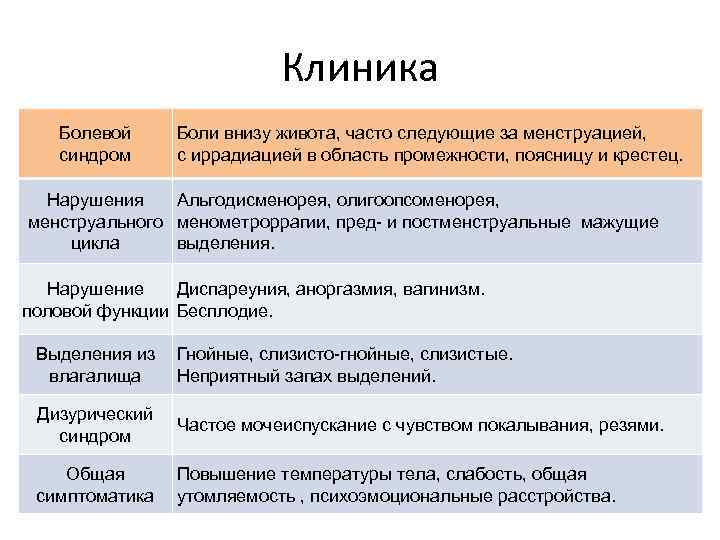 Клиника

| Болевой синдром | Боли внизу живота, часто следующие за менструацией, с иррадиацией в область промежности, поясницу и крестец. |
|---|---|
| Нарушения менструального цикла | Альгодисменорея, олигоопсоменорея, менометроррагии, пред- и постменструальные мажущие выделения. |
| Нарушение половой функции | Диспареуния, аноргазмия, вагинизм. Бесплодие. |
| Выделения из влагалища | Гнойные, слизисто-гнойные, слизистые. Неприятный запах выделений. |
| Дизурический синдром | Частое мочеиспускание с чувством покалывания, резями. |
| Общая симптоматика | Повышение температуры тела, слабость, общая утомляемость , психоэмоциональные расстройства. |